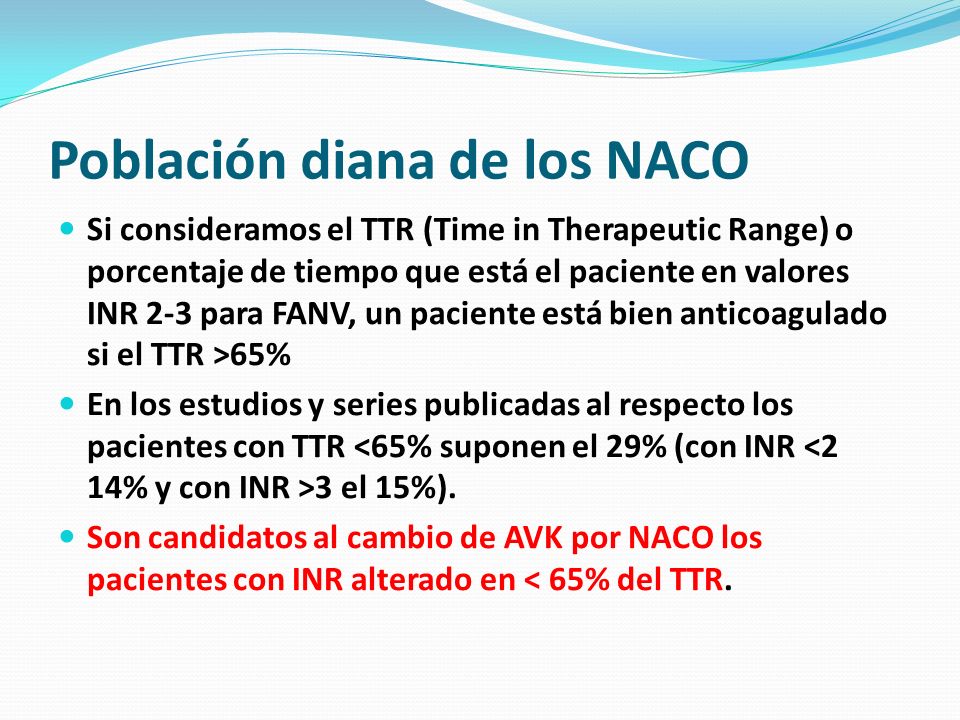 Población diana de los NACO

Si consideramos el TTR (Time in Therapeutic Range) o porcentaje de tiempo que está el paciente en valores INR 2-3 para FANV, un paciente está bien anticoagulado si el TTR >65%

En los estudios y series publicadas al respecto los pacientes con TTR <65% suponen el 29% (con INR <2 14% y con INR >3 el 15%).

Son candidatos al cambio de AVK por NACO los pacientes con INR alterado en < 65% del TTR.